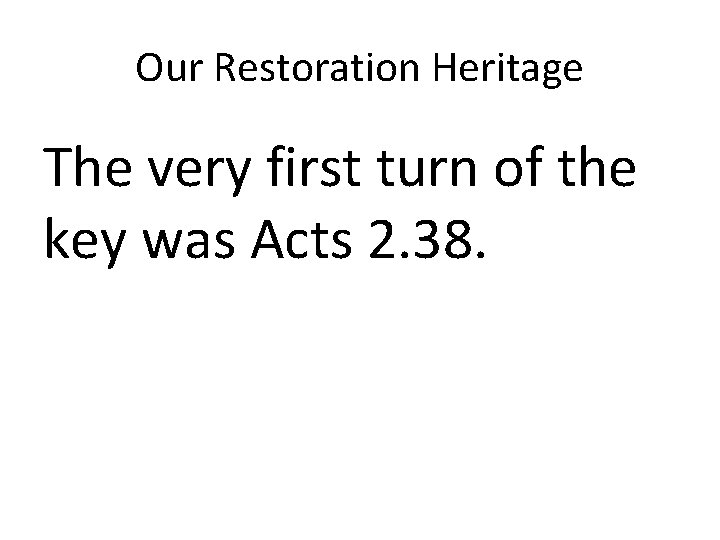 Our Restoration Heritage

The very first turn of the key was Acts 2.38.